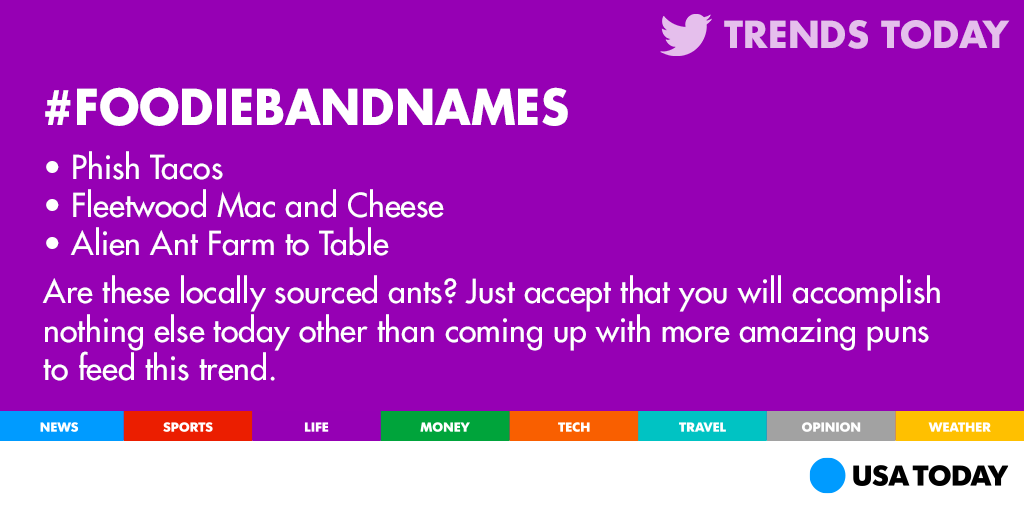 TRENDS TODAY

#FOODIEBANDNAMES

• Phish Tacos
• Fleetwood Mac and Cheese
• Alien Ant Farm to Table

Are these locally sourced ants? Just accept that you will accomplish nothing else today other than coming up with more amazing puns to feed this trend.

NEWS SPORTS LIFE MONEY TECH TRAVEL OPINION WEATHER

USA TODAY